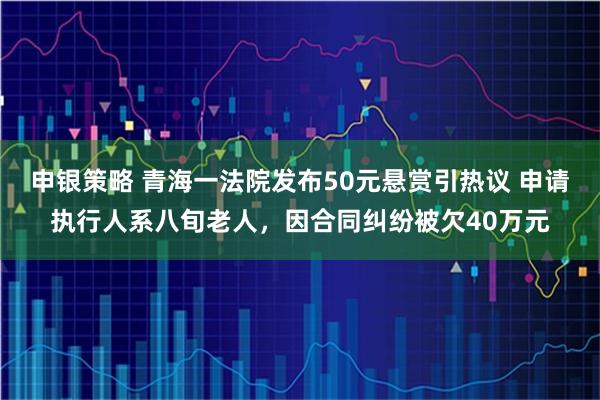 申银策略 青海一法院发布50元悬赏引热议 申请执行人系八旬老人，因合同纠纷被欠40万元